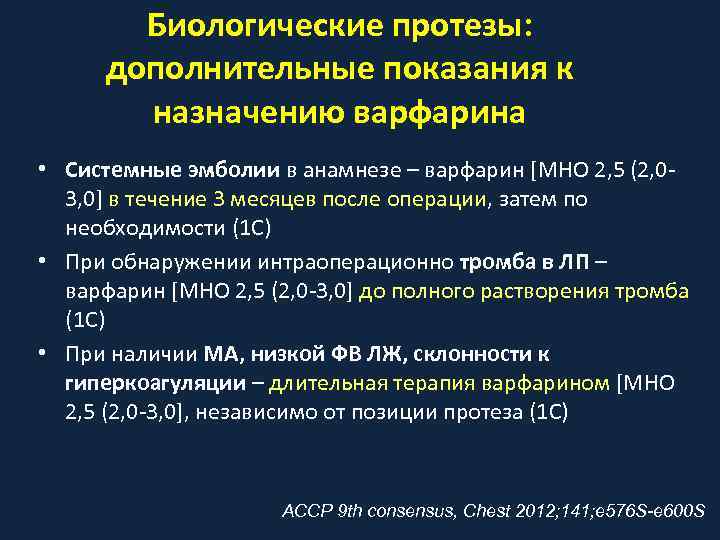 Биологические протезы: дополнительные показания к назначению варфарина

• Системные эмболии в анамнезе – варфарин [МНО 2,5 (2,0-3,0] в течение 3 месяцев после операции, затем по необходимости (1С)

• При обнаружении интраоперационно тромба в ЛП – варфарин [МНО 2,5 (2,0-3,0] до полного растворения тромба (1С)

• При наличии МА, низкой ФВ ЛЖ, склонности к гиперкоагуляции – длительная терапия варфарином [МНО 2,5 (2,0-3,0], независимо от позиции протеза (1С)

ACCP 9th consensus, Chest 2012;141;e576S-e600S